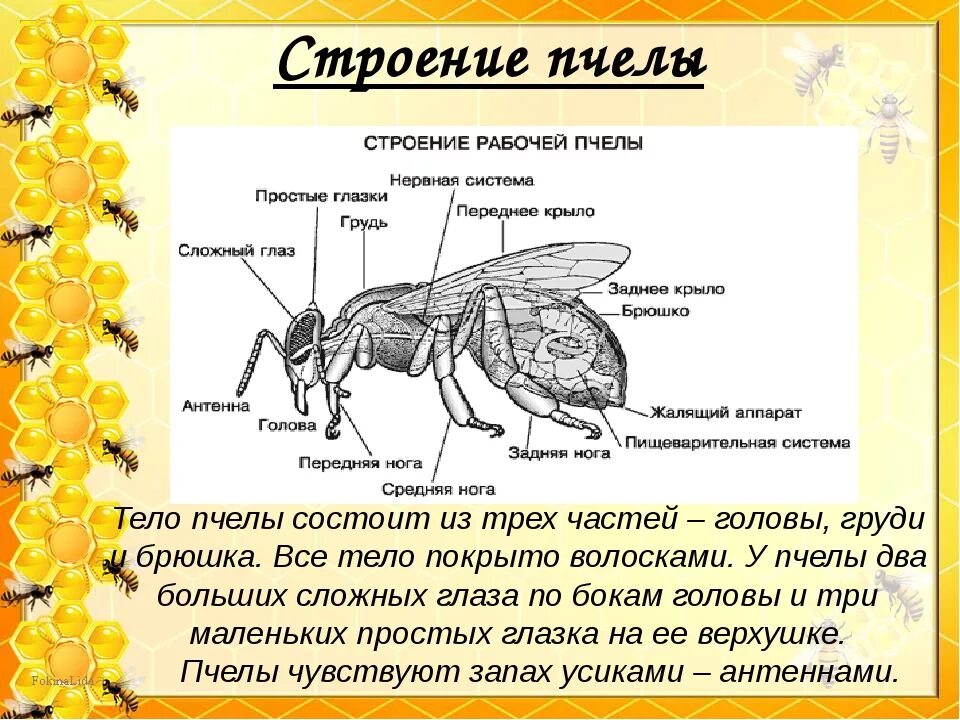 Строение пчелы

СТРОЕНИЕ РАБОЧЕЙ ПЧЕЛЫ

Нервная система
Простые глазки
Переднее крыло
Грудь
Сложный глаз
Заднее крыло
Брюшко
Антенна
Голова
Жалящий аппарат
Пищеварительная система
Задняя нога
Передняя нога
Средняя нога

Тело пчелы состоит из трех частей – головы, груди и брюшка. Все тело покрыто волосками. У пчелы два больших сложных глаза по бокам головы и три маленьких простых глазка на ее верхушке.

Пчелы чувствуют запах усиками – антеннами.

FokinaLida